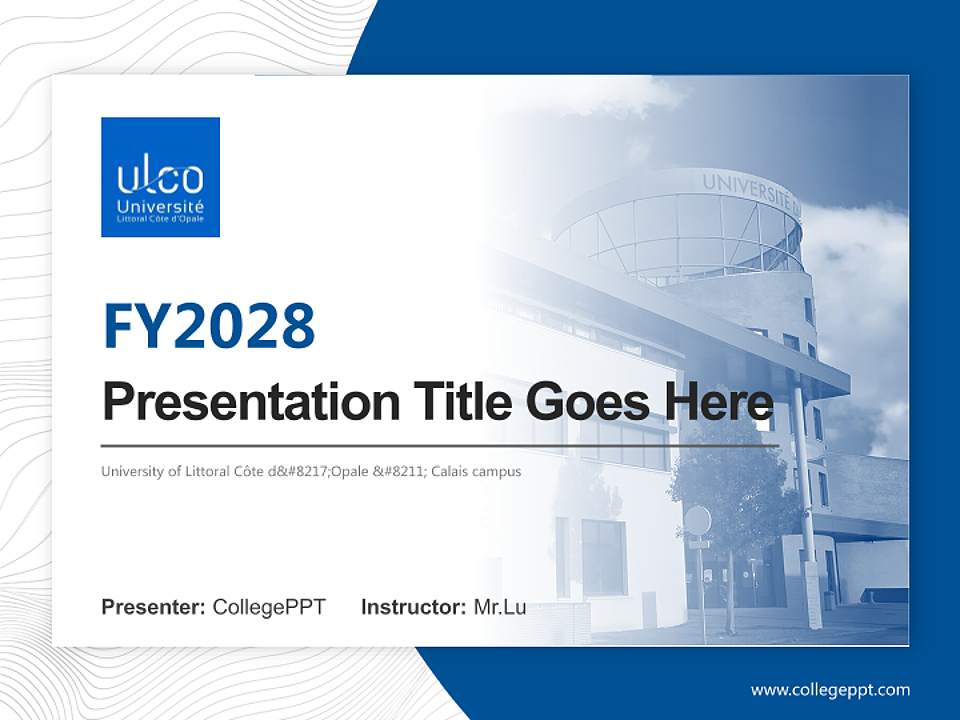 ulco
Université
Littoral Côte d'Opale

UNIVERSITÉ

FY2028

Presentation Title Goes Here

University of Littoral Côte d&#8217;Opale &#8211; Calais campus

Presenter: CollegePPT Instructor: Mr.Lu

www.collegeppt.com